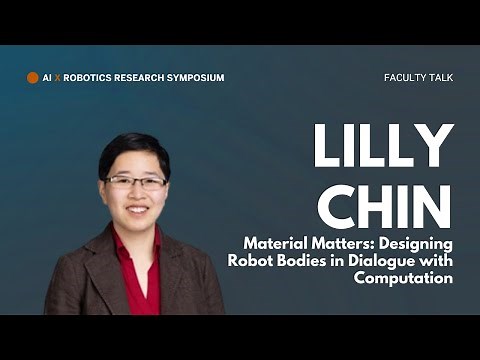 AI X ROBOTICS RESEARCH SYMPOSIUM

FACULTY TALK

LILLY CHIN

Material Matters: Designing Robot Bodies in Dialogue with Computation